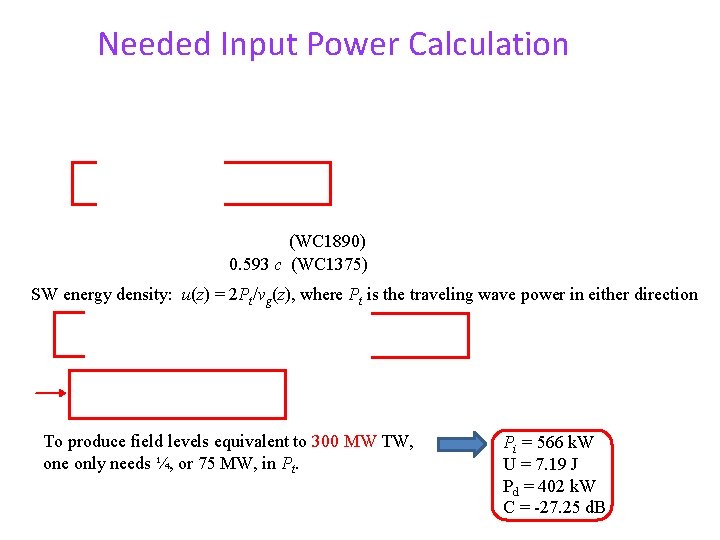 Needed Input Power Calculation

(WC1890)
0.593 $c$ (WC1375)

SW energy density: $u(z) = 2P_t/v_g(z)$, where $P_t$ is the traveling wave power in either direction

To produce field levels equivalent to 300 MW TW, one only needs ¼, or 75 MW, in $P_t$.

$P_i$ = 566 kW
U = 7.19 J
$P_d$ = 402 kW
C = -27.25 dB